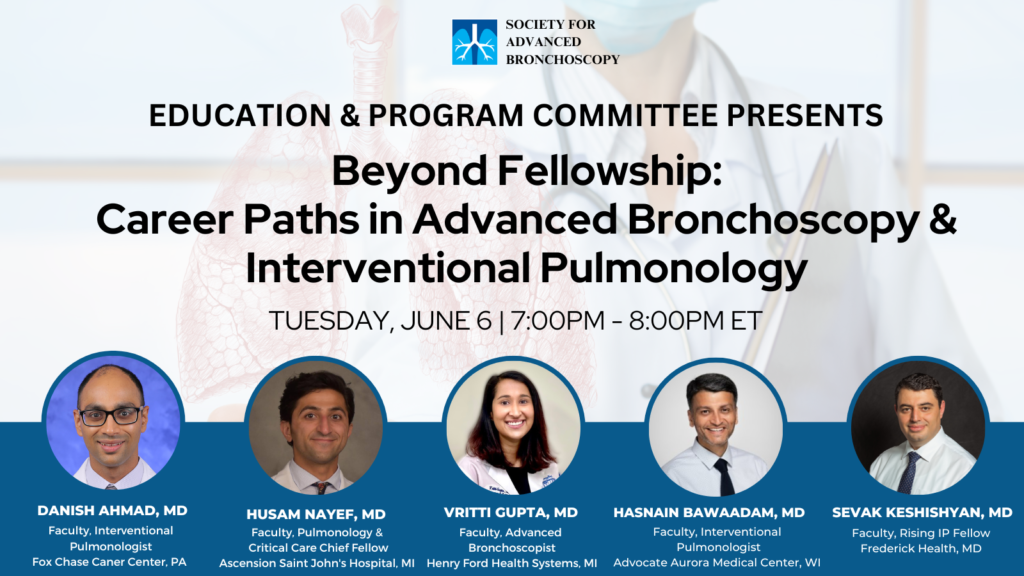 SOCIETY FOR ADVANCED BRONCHOSCOPY

EDUCATION & PROGRAM COMMITTEE PRESENTS

Beyond Fellowship: Career Paths in Advanced Bronchoscopy & Interventional Pulmonology

TUESDAY, JUNE 6 | 7:00PM - 8:00PM ET

DANISH AHMAD, MD
Faculty, Interventional Pulmonologist
Fox Chase Caner Center, PA

HUSAM NAYEF, MD
Faculty, Pulmonology & Critical Care Chief Fellow
Ascension Saint John's Hospital, MI

VRITTI GUPTA, MD
Faculty, Advanced Bronchoscopist
Henry Ford Health Systems, MI

HASNAIN BAWAADAM, MD
Faculty, Interventional Pulmonologist
Advocate Aurora Medical Center, WI

SEVAK KESHISHYAN, MD
Faculty, Rising IP Fellow
Frederick Health, MD